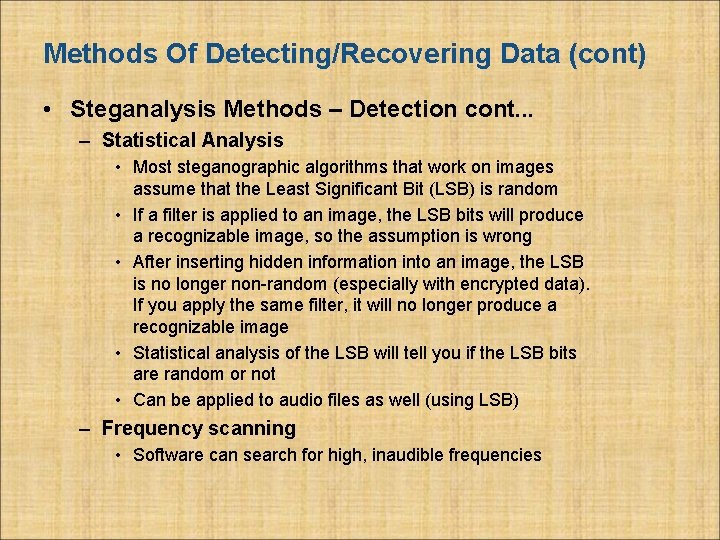 Methods Of Detecting/Recovering Data (cont)

• Steganalysis Methods – Detection cont...

– Statistical Analysis

• Most steganographic algorithms that work on images assume that the Least Significant Bit (LSB) is random

• If a filter is applied to an image, the LSB bits will produce a recognizable image, so the assumption is wrong

• After inserting hidden information into an image, the LSB is no longer non-random (especially with encrypted data). If you apply the same filter, it will no longer produce a recognizable image

• Statistical analysis of the LSB will tell you if the LSB bits are random or not

• Can be applied to audio files as well (using LSB)

– Frequency scanning

• Software can search for high, inaudible frequencies